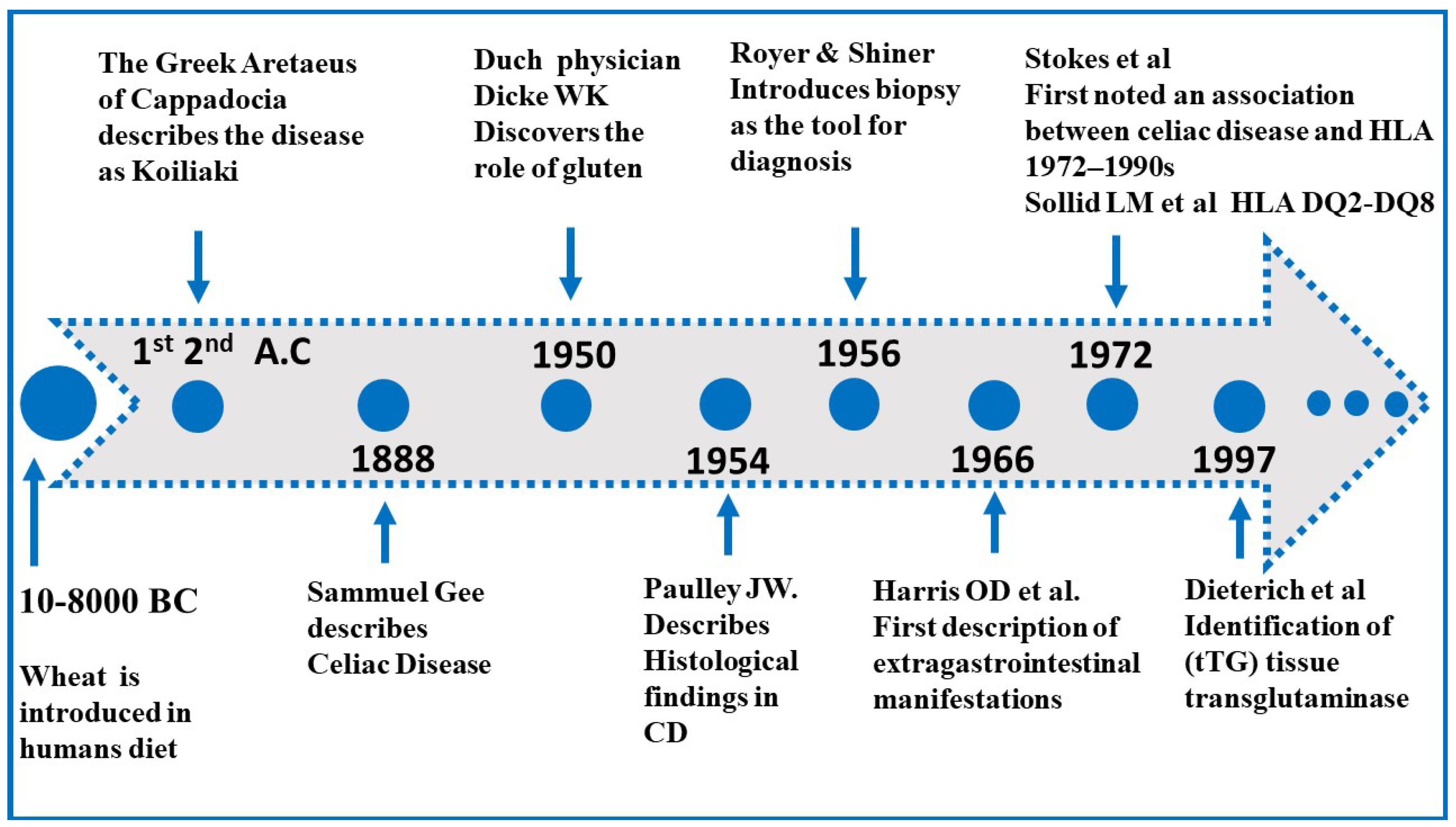 The Greek Aretaeus of Cappadocia describes the disease as Koiliaki

Duch physician Dicke WK Discovers the role of gluten

Royer & Shiner Introduces biopsy as the tool for diagnosis

Stokes et al First noted an association between celiac disease and HLA 1972–1990s Sollid LM et al HLA DQ2-DQ8

1$^{st}$ 2$^{nd}$ A.C

1950

1956

1972

1888

1954

1966

1997

10-8000 BC

Wheat is introduced in humans diet

Sammuel Gee describes Celiac Disease

Paulley JW. Describes Histological findings in CD

Harris OD et al. First description of extragastrointestinal manifestations

Dieterich et al Identification of (tTG) tissue transglutaminase